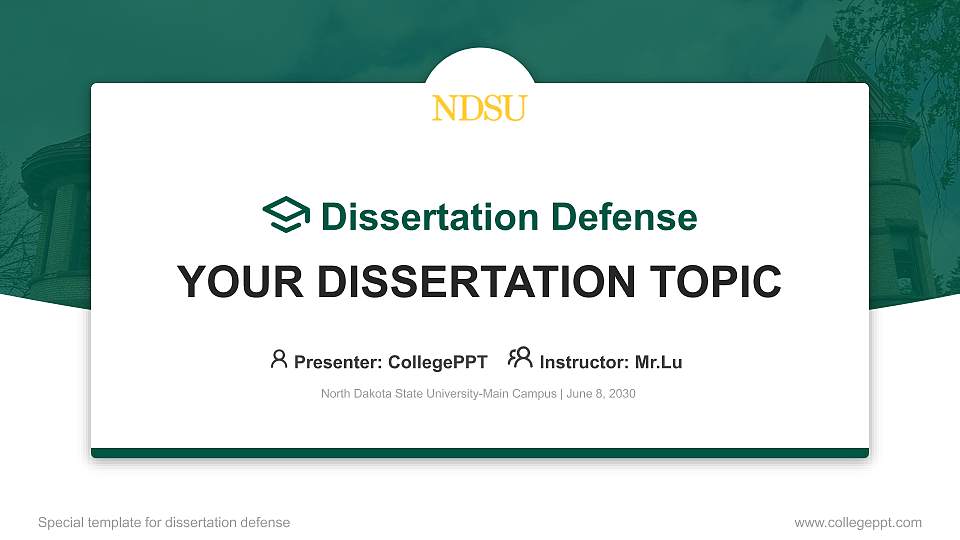 NDSU

Dissertation Defense

YOUR DISSERTATION TOPIC

Presenter: CollegePPT Instructor: Mr.Lu

North Dakota State University-Main Campus | June 8, 2030

Special template for dissertation defense

www.collegeppt.com